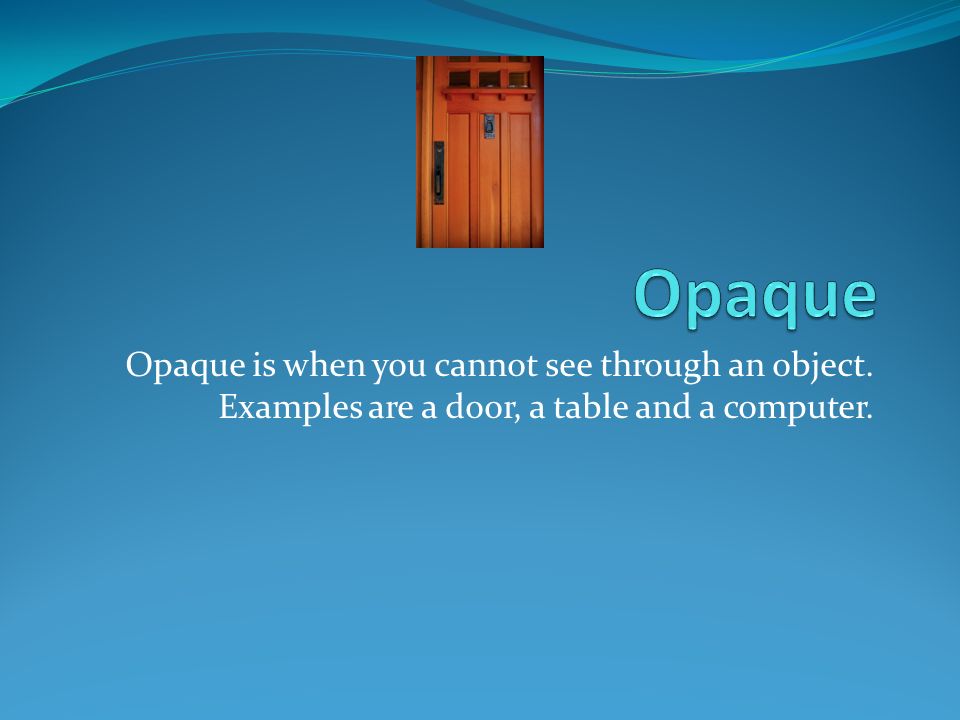 Opaque

Opaque is when you cannot see through an object. Examples are a door, a table and a computer.